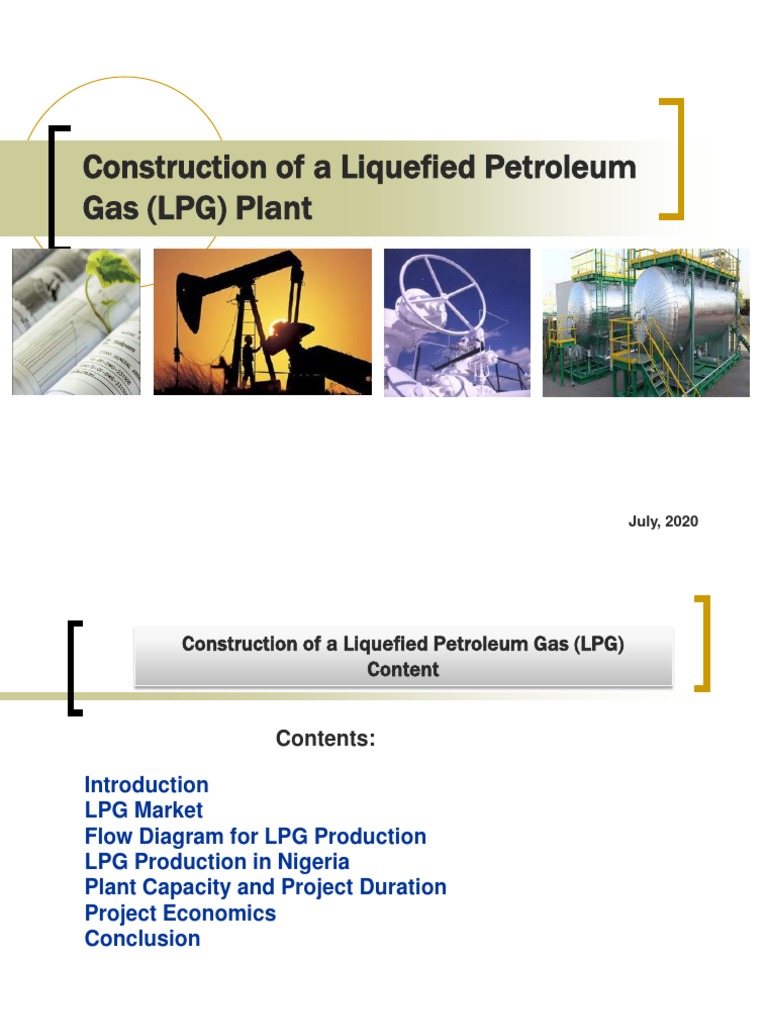 Construction of a Liquefied Petroleum Gas (LPG) Plant

July, 2020

Construction of a Liquefied Petroleum Gas (LPG) Content

Contents:

Introduction
LPG Market
Flow Diagram for LPG Production
LPG Production in Nigeria
Plant Capacity and Project Duration
Project Economics
Conclusion